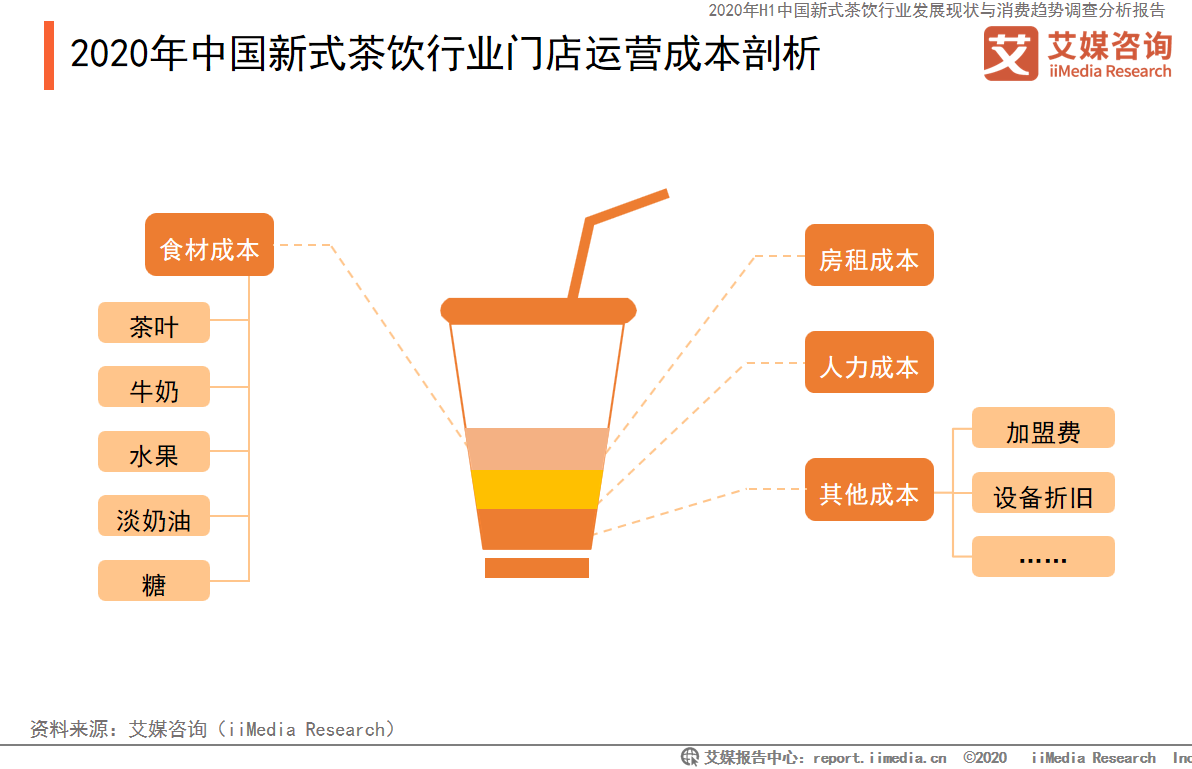 2020年H1中国新式茶饮行业发展现状与消费趋势调查分析报告

2020年中国新式茶饮行业门店运营成本剖析

艾 艾媒咨询 iiMedia Research

食材成本

茶叶

牛奶

水果

淡奶油

糖

房租成本

人力成本

其他成本

加盟费

设备折旧

……

资料来源：艾媒咨询（iiMedia Research）

艾媒报告中心：report.iimedia.cn ©2020 iiMedia Research Inc